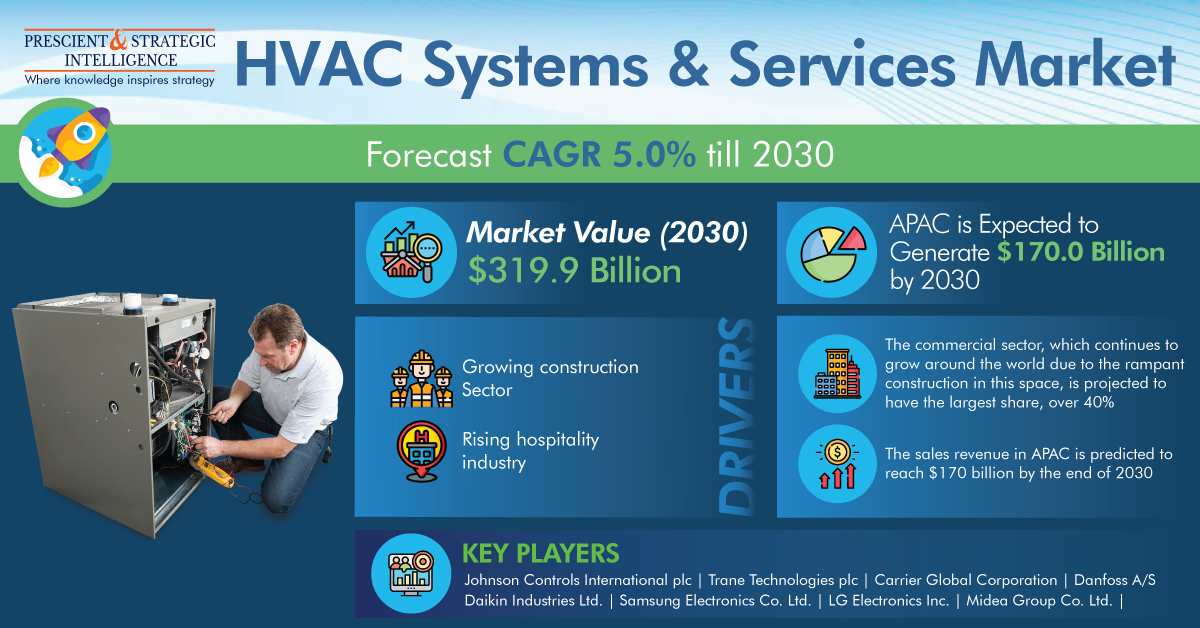 PRESCIENT & STRATEGIC INTELLIGENCE
Where knowledge inspires strategy

HVAC Systems & Services Market

Forecast CAGR 5.0% till 2030

Market Value (2030)
$319.9 Billion

APAC is Expected to Generate $170.0 Billion by 2030

Growing construction Sector

Rising hospitality industry

DRIVERS

The commercial sector, which continues to grow around the world due to the rampant construction in this space, is projected to have the largest share, over 40%

The sales revenue in APAC is predicted to reach $170 billion by the end of 2030

KEY PLAYERS
Johnson Controls International plc | Trane Technologies plc | Carrier Global Corporation | Danfoss A/S
Daikin Industries Ltd. | Samsung Electronics Co. Ltd. | LG Electronics Inc. | Midea Group Co. Ltd. |